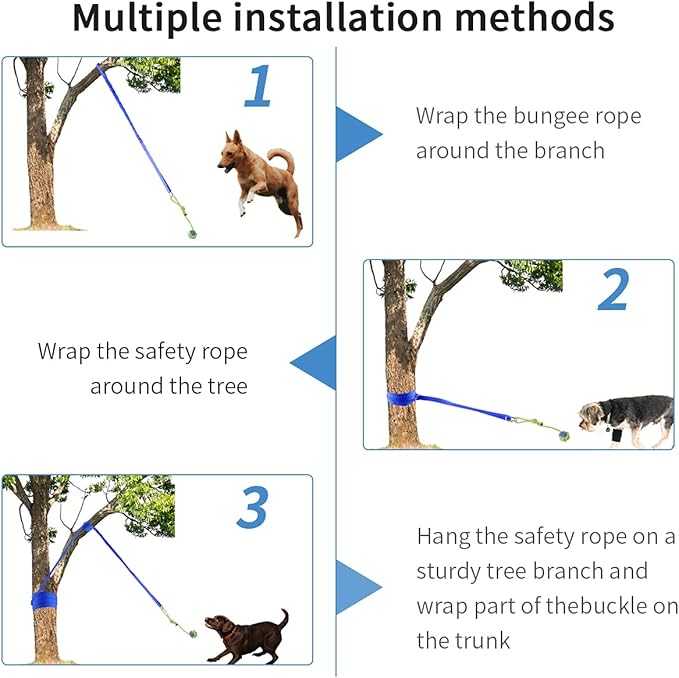 Multiple installation methods

1

Wrap the bungee rope around the branch

2

Wrap the safety rope around the tree

3

Hang the safety rope on a sturdy tree branch and wrap part of thebuckle on the trunk